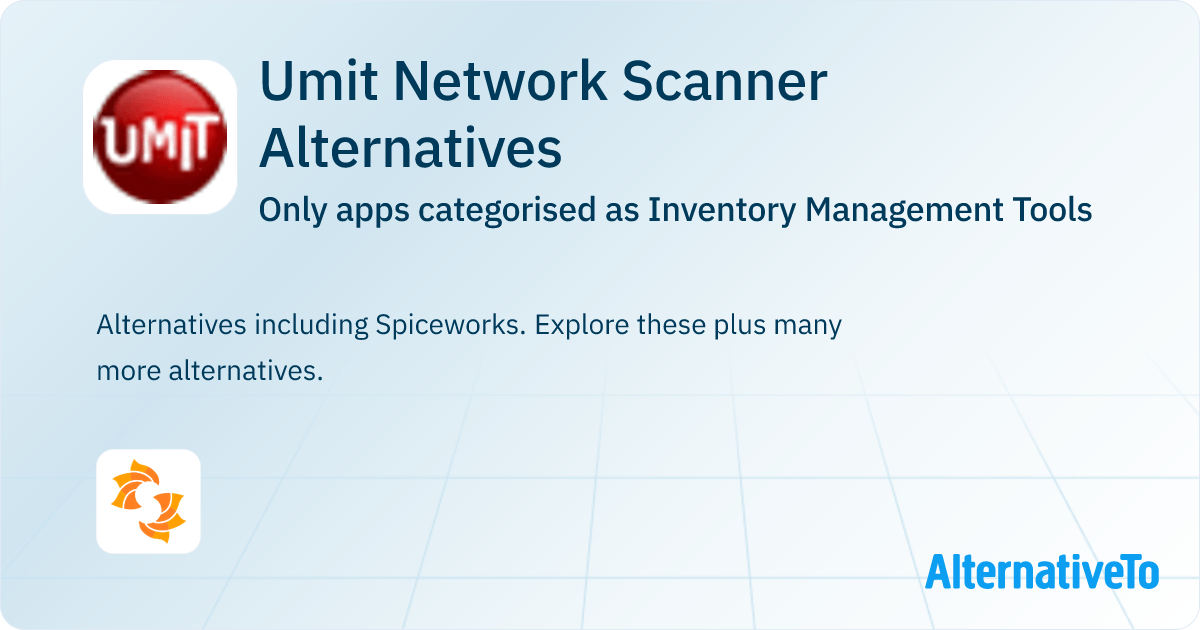 UMIT

Umit Network Scanner Alternatives

Only apps categorised as Inventory Management Tools

Alternatives including Spiceworks. Explore these plus many more alternatives.

AlternativeTo